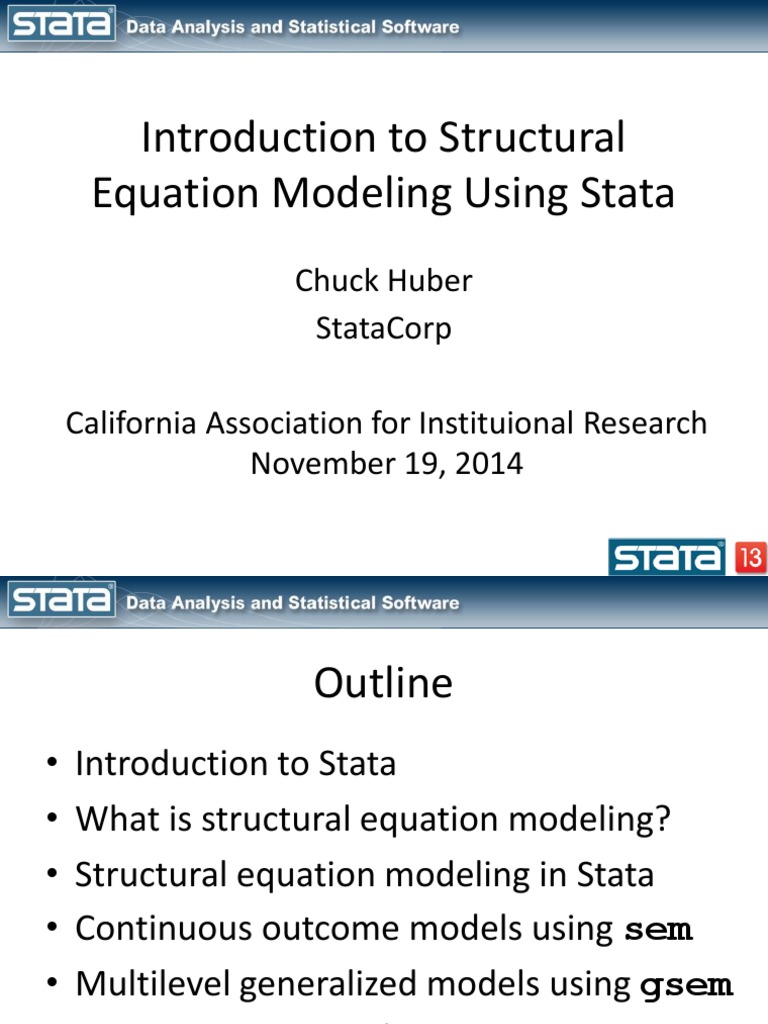 STATA Data Analysis and Statistical Software

Introduction to Structural Equation Modeling Using Stata

Chuck Huber
StataCorp

California Association for Instituional Research
November 19, 2014

STATA 13

STATA Data Analysis and Statistical Software

Outline

• Introduction to Stata
• What is structural equation modeling?
• Structural equation modeling in Stata
• Continuous outcome models using sem
• Multilevel generalized models using gsem